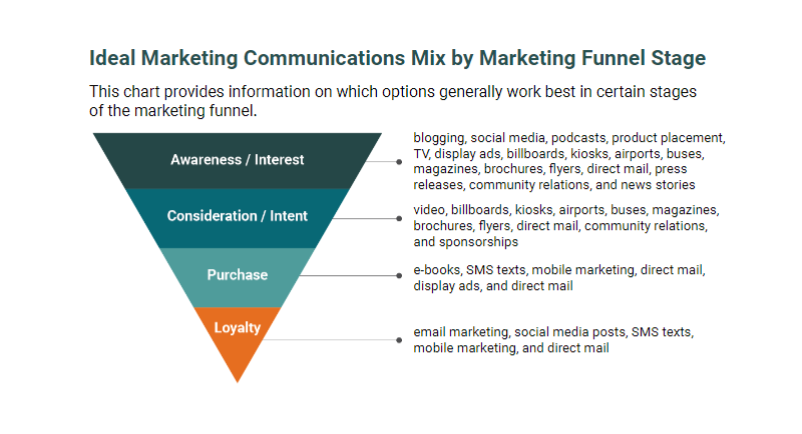 Ideal Marketing Communications Mix by Marketing Funnel Stage

This chart provides information on which options generally work best in certain stages of the marketing funnel.

Awareness / Interest

blogging, social media, podcasts, product placement, TV, display ads, billboards, kiosks, airports, buses, magazines, brochures, flyers, direct mail, press releases, community relations, and news stories

Consideration / Intent

video, billboards, kiosks, airports, buses, magazines, brochures, flyers, direct mail, community relations, and sponsorships

Purchase

e-books, SMS texts, mobile marketing, direct mail, display ads, and direct mail

Loyalty

email marketing, social media posts, SMS texts, mobile marketing, and direct mail